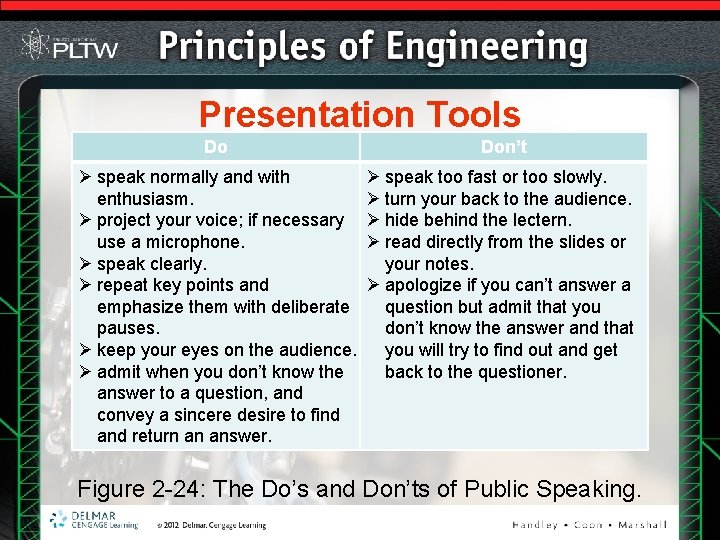 PLTW Principles of Engineering

Presentation Tools

| Do | Don't |
|---|---|
| ➢ speak normally and with enthusiasm. ➢ project your voice; if necessary use a microphone. ➢ speak clearly. ➢ repeat key points and emphasize them with deliberate pauses. ➢ keep your eyes on the audience. ➢ admit when you don't know the answer to a question, and convey a sincere desire to find and return an answer. | ➢ speak too fast or too slowly. ➢ turn your back to the audience. ➢ hide behind the lectern. ➢ read directly from the slides or your notes. ➢ apologize if you can't answer a question but admit that you don't know the answer and that you will try to find out and get back to the questioner. |

Figure 2-24: The Do's and Don'ts of Public Speaking.

DELMAR CENGAGE Learning © 2012 Delmar, Cengage Learning Handley • Coon • Marshall